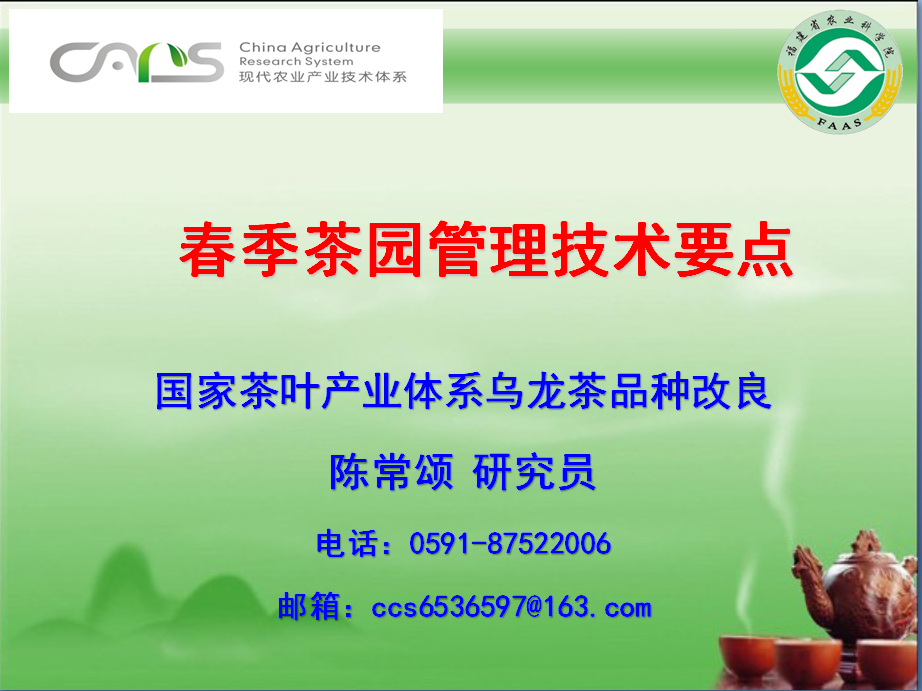 CARS China Agriculture Research System 现代农业产业技术体系

福建省农业科学院 FAAS

春季茶园管理技术要点

国家茶叶产业体系乌龙茶品种改良

陈常颂 研究员

电话：0591-87522006

邮箱：ccs6536597@163.com